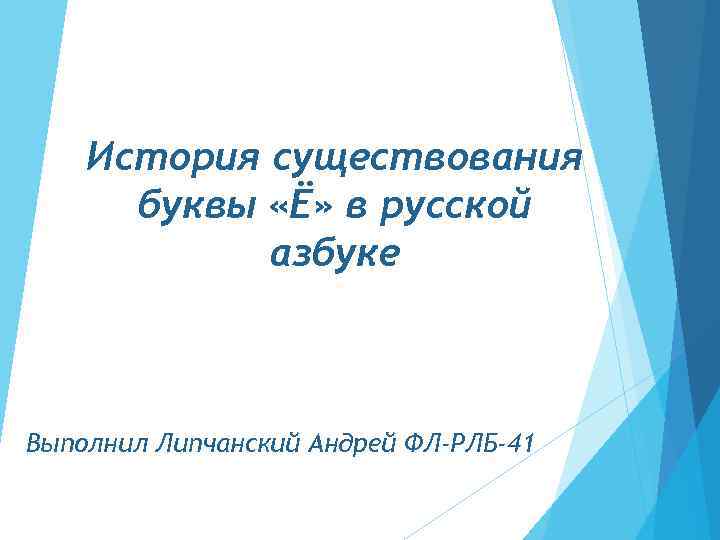 История существования буквы «Ё» в русской азбуке

Выполнил Липчанский Андрей ФЛ-РЛБ-41